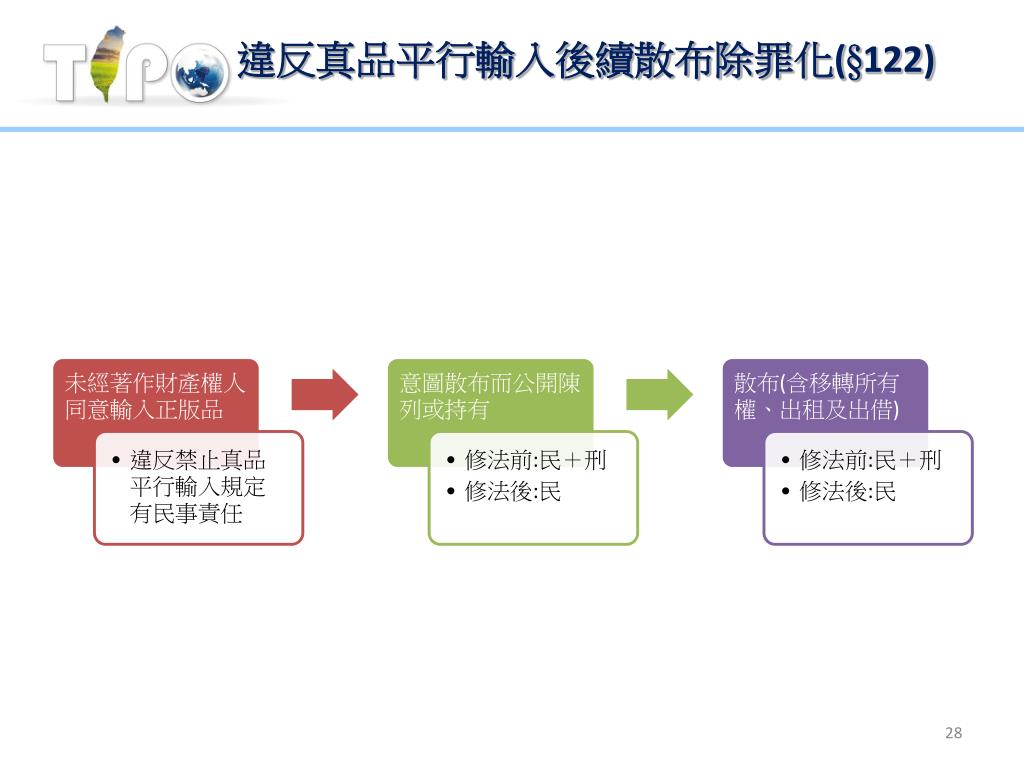 TIPO

違反真品平行輸入後續散布除罪化(§122)

未經著作財產權人同意輸入正版品

• 違反禁止真品平行輸入規定有民事責任

意圖散布而公開陳列或持有

• 修法前:民＋刑
• 修法後:民

散布(含移轉所有權、出租及出借)

• 修法前:民＋刑
• 修法後:民

28